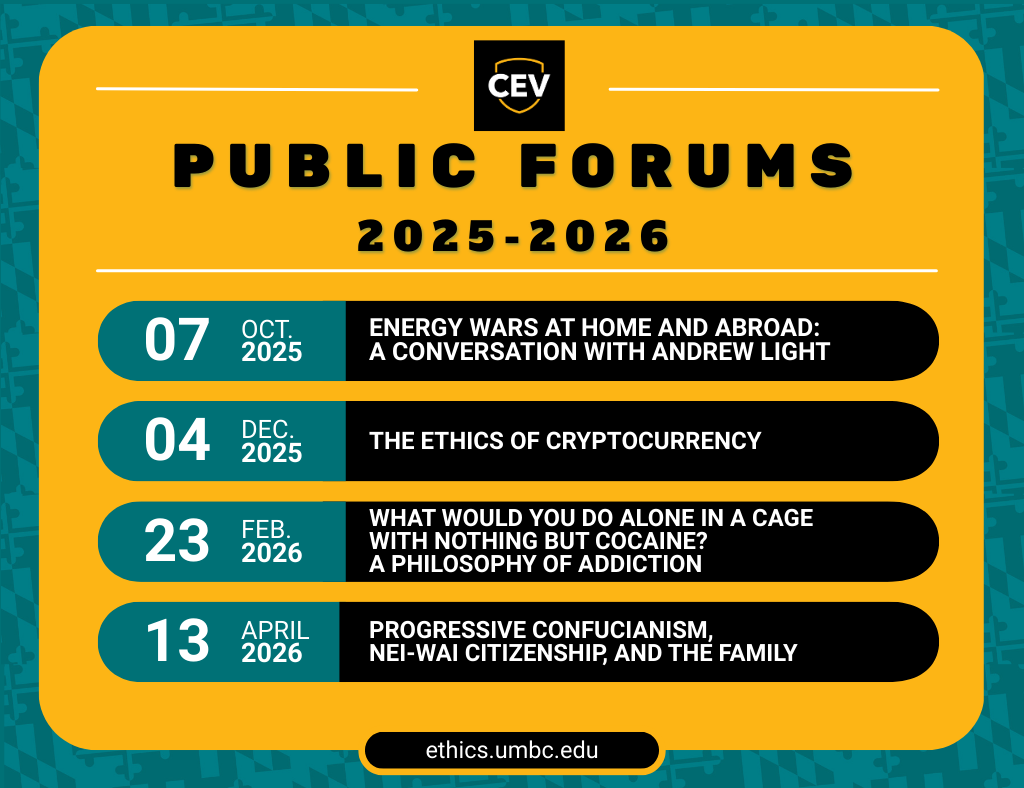 CEV

PUBLIC FORUMS

2025-2026

07 OCT. 2025
ENERGY WARS AT HOME AND ABROAD: A CONVERSATION WITH ANDREW LIGHT

04 DEC. 2025
THE ETHICS OF CRYPTOCURRENCY

23 FEB. 2026
WHAT WOULD YOU DO ALONE IN A CAGE WITH NOTHING BUT COCAINE? A PHILOSOPHY OF ADDICTION

13 APRIL 2026
PROGRESSIVE CONFUCIANISM, NEI-WAI CITIZENSHIP, AND THE FAMILY

ethics.umbc.edu